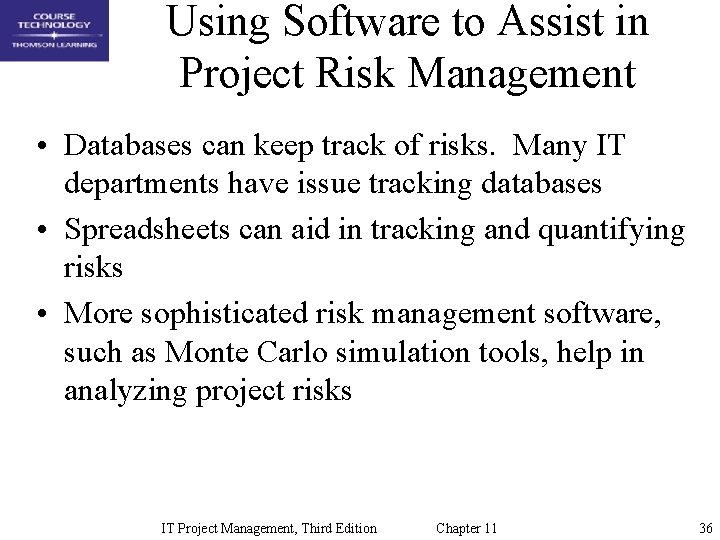 COURSE TECHNOLOGY
THOMSON LEARNING

Using Software to Assist in Project Risk Management

• Databases can keep track of risks. Many IT departments have issue tracking databases
• Spreadsheets can aid in tracking and quantifying risks
• More sophisticated risk management software, such as Monte Carlo simulation tools, help in analyzing project risks

IT Project Management, Third Edition Chapter 11 36